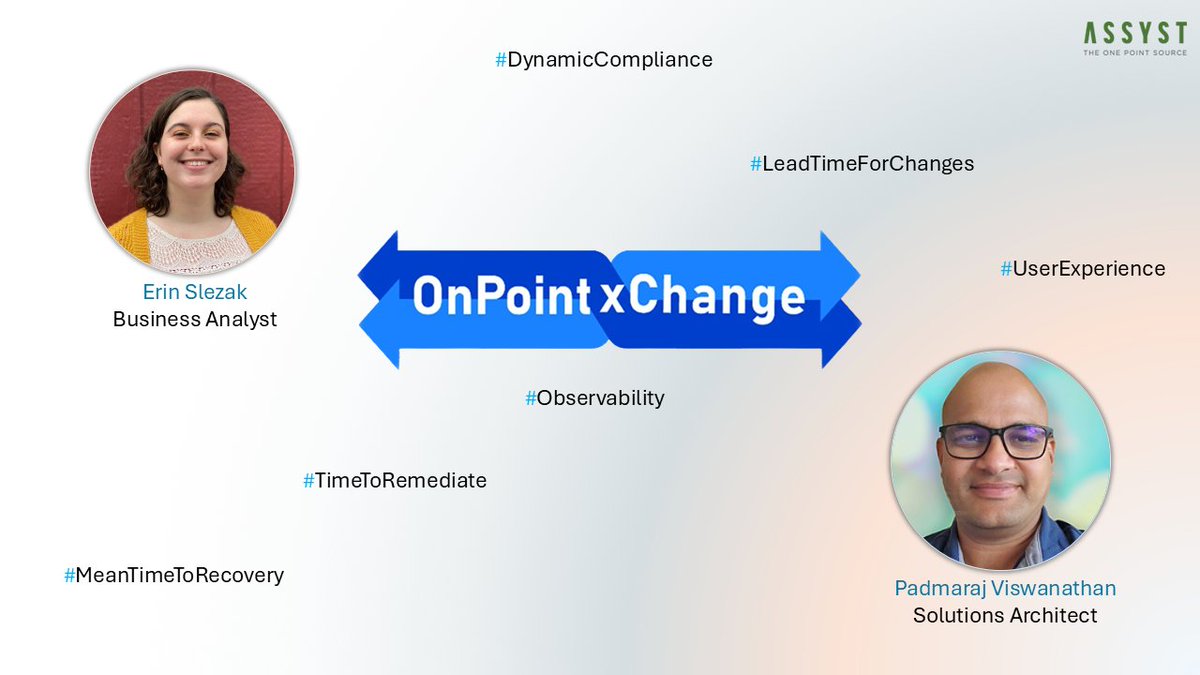 ASSYST
THE ONE POINT SOURCE

#DynamicCompliance

#LeadTimeForChanges

Erin Slezak
Business Analyst

OnPoint xChange

#UserExperience

#Observability

#TimeToRemediate

#MeanTimeToRecovery

Padmaraj Viswanathan
Solutions Architect